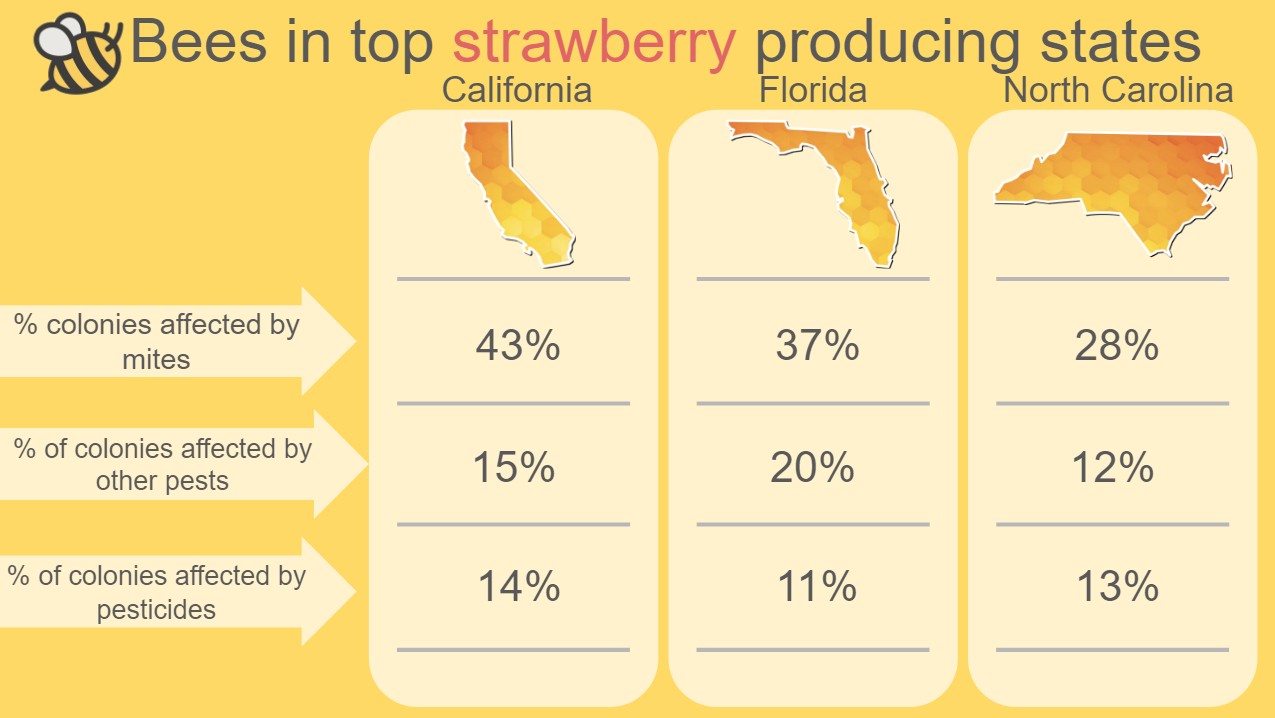 Bees in top strawberry producing states

| | California | Florida | North Carolina |
|---|---|---|---|
| % colonies affected by mites | 43% | 37% | 28% |
| % of colonies affected by other pests | 15% | 20% | 12% |
| % of colonies affected by pesticides | 14% | 11% | 13% |